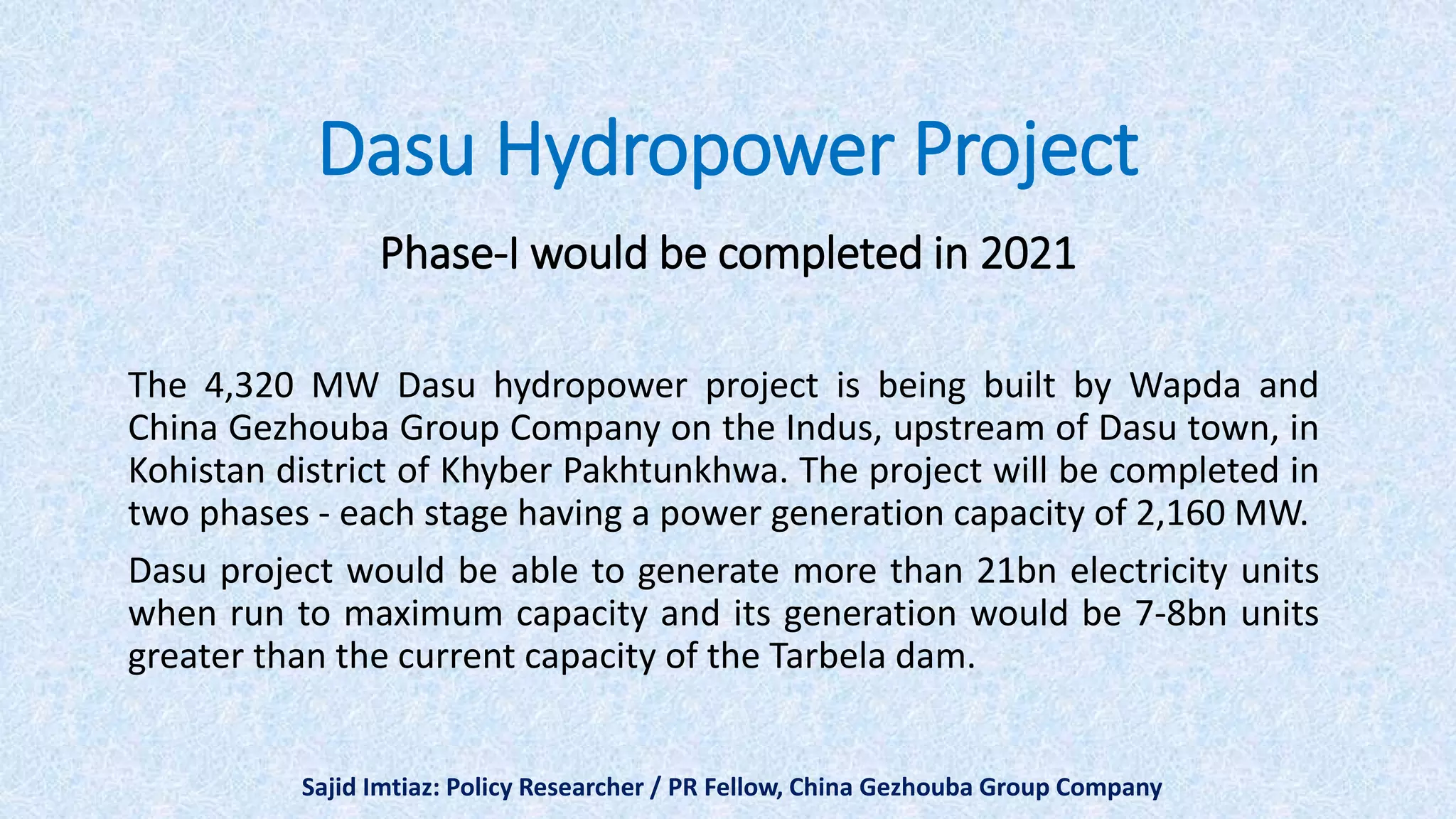 Dasu Hydropower Project

Phase-I would be completed in 2021

The 4,320 MW Dasu hydropower project is being built by Wapda and China Gezhouba Group Company on the Indus, upstream of Dasu town, in Kohistan district of Khyber Pakhtunkhwa. The project will be completed in two phases - each stage having a power generation capacity of 2,160 MW.

Dasu project would be able to generate more than 21bn electricity units when run to maximum capacity and its generation would be 7-8bn units greater than the current capacity of the Tarbela dam.

Sajid Imtiaz: Policy Researcher / PR Fellow, China Gezhouba Group Company